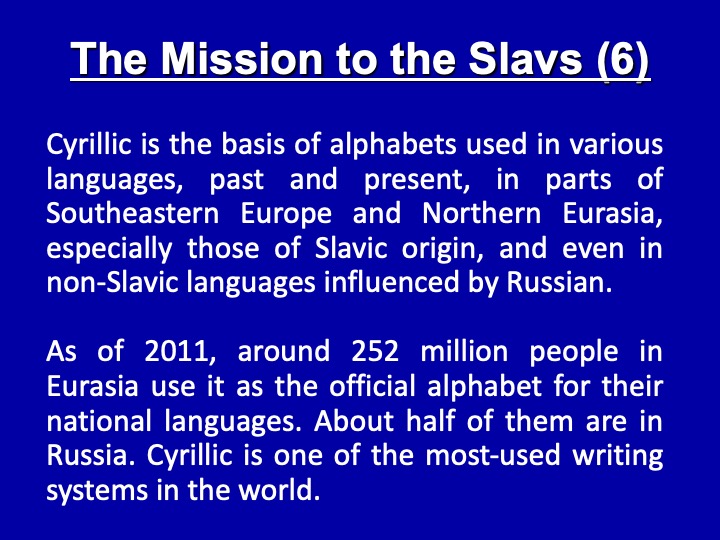 The Mission to the Slavs (6)

Cyrillic is the basis of alphabets used in various languages, past and present, in parts of Southeastern Europe and Northern Eurasia, especially those of Slavic origin, and even in non-Slavic languages influenced by Russian.

As of 2011, around 252 million people in Eurasia use it as the official alphabet for their national languages. About half of them are in Russia. Cyrillic is one of the most-used writing systems in the world.